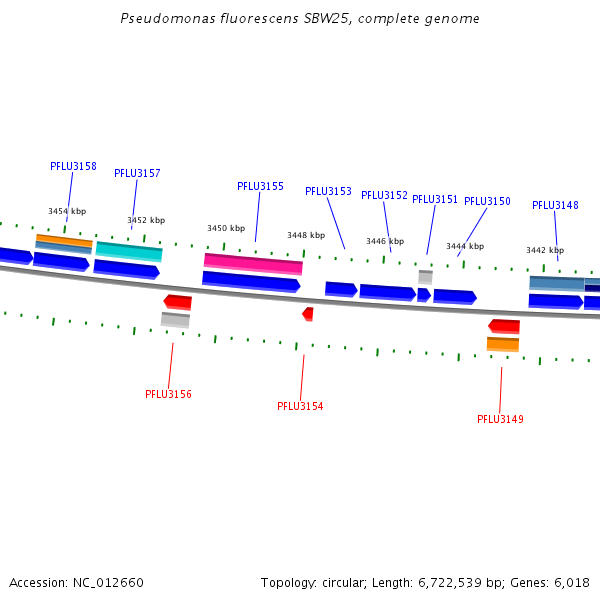 Pseudomonas fluorescens SBW25, complete genome

PFLU3158
PFLU3157
PFLU3155
PFLU3153
PFLU3152
PFLU3151
PFLU3150
PFLU3148

3454 kbp
3452 kbp
3450 kbp
3448 kbp
3446 kbp
3444 kbp
3442 kbp

PFLU3156
PFLU3154
PFLU3149

Accession: NC_012660

Topology: circular; Length: 6,722,539 bp; Genes: 6,018